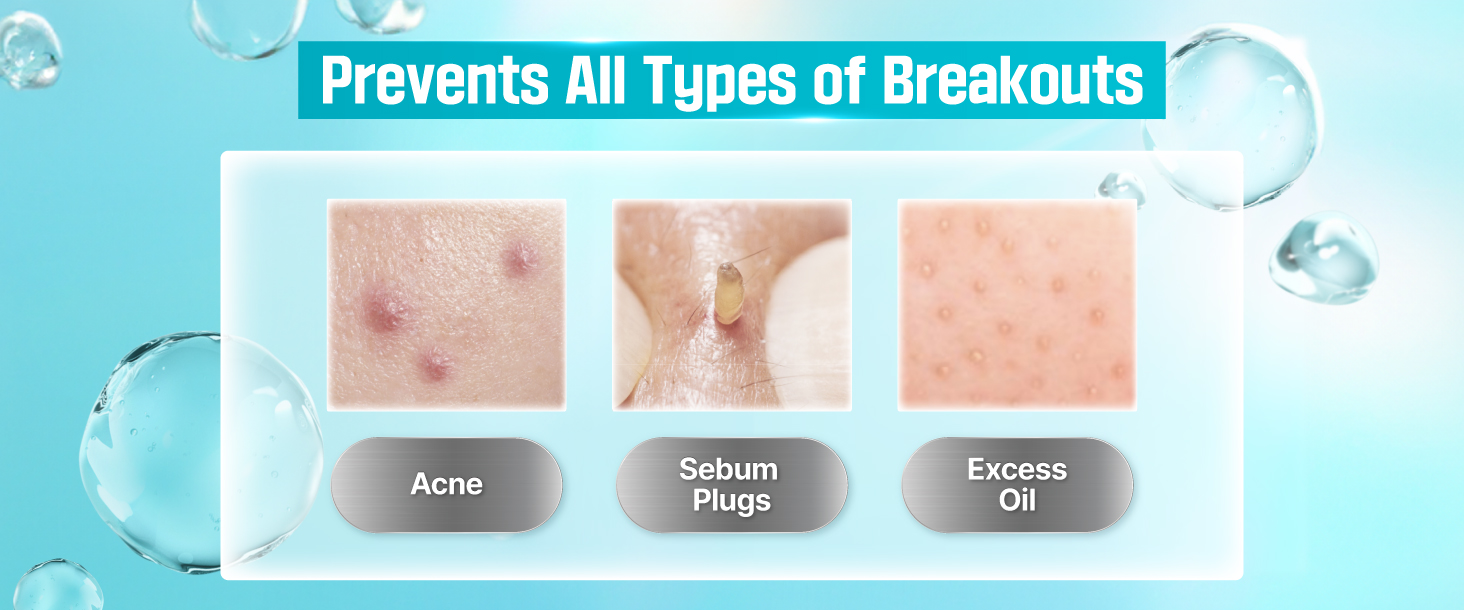 Prevents All Types of Breakouts

Acne

Sebum Plugs

Excess Oil